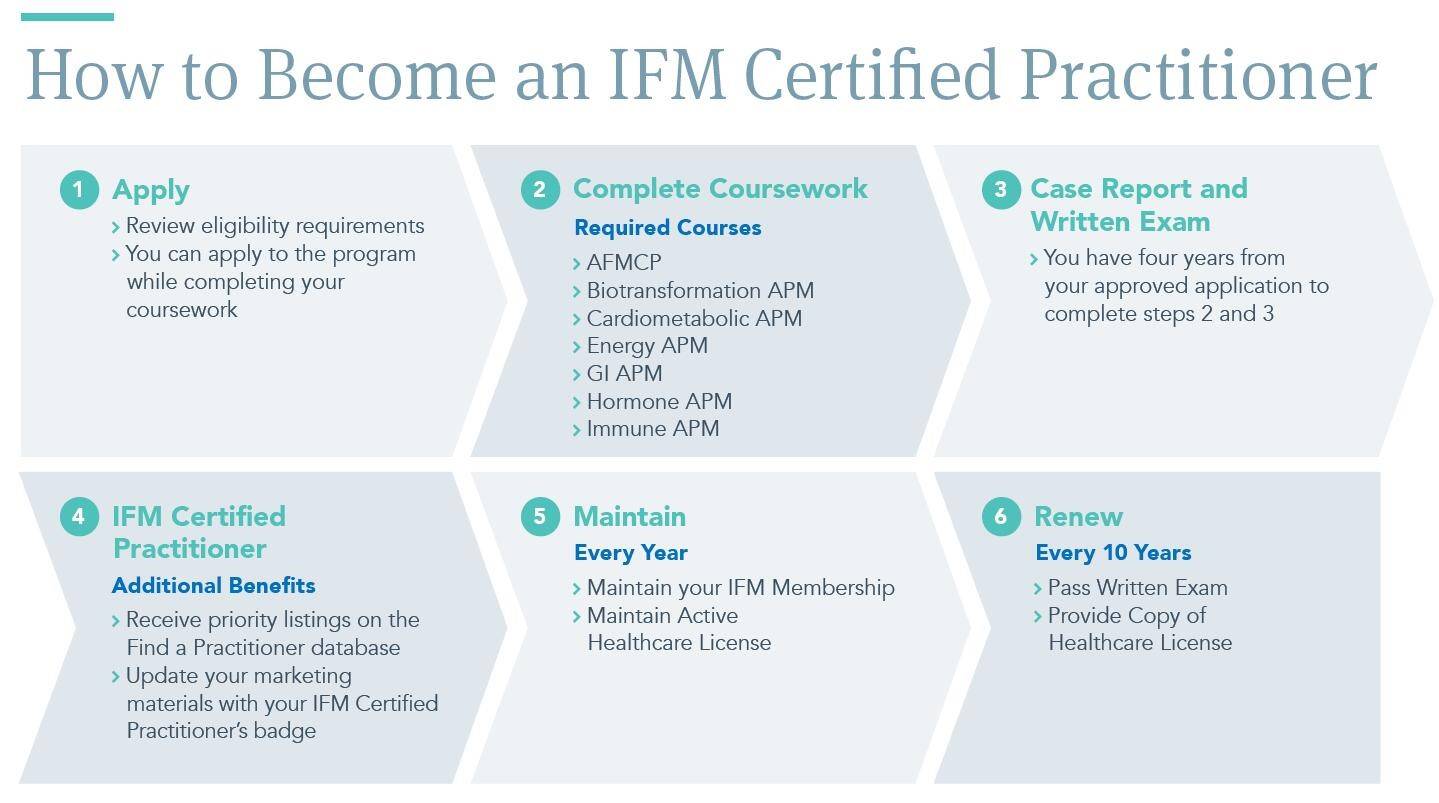 How to Become an IFM Certified Practitioner

1 Apply

› Review eligibility requirements
› You can apply to the program while completing your coursework

2 Complete Coursework

Required Courses

› AFMCP
› Biotransformation APM
› Cardiometabolic APM
› Energy APM
› GI APM
› Hormone APM
› Immune APM

3 Case Report and Written Exam

› You have four years from your approved application to complete steps 2 and 3

4 IFM Certified Practitioner

Additional Benefits

› Receive priority listings on the Find a Practitioner database
› Update your marketing materials with your IFM Certified Practitioner's badge

5 Maintain

Every Year

› Maintain your IFM Membership
› Maintain Active Healthcare License

6 Renew

Every 10 Years

› Pass Written Exam
› Provide Copy of Healthcare License